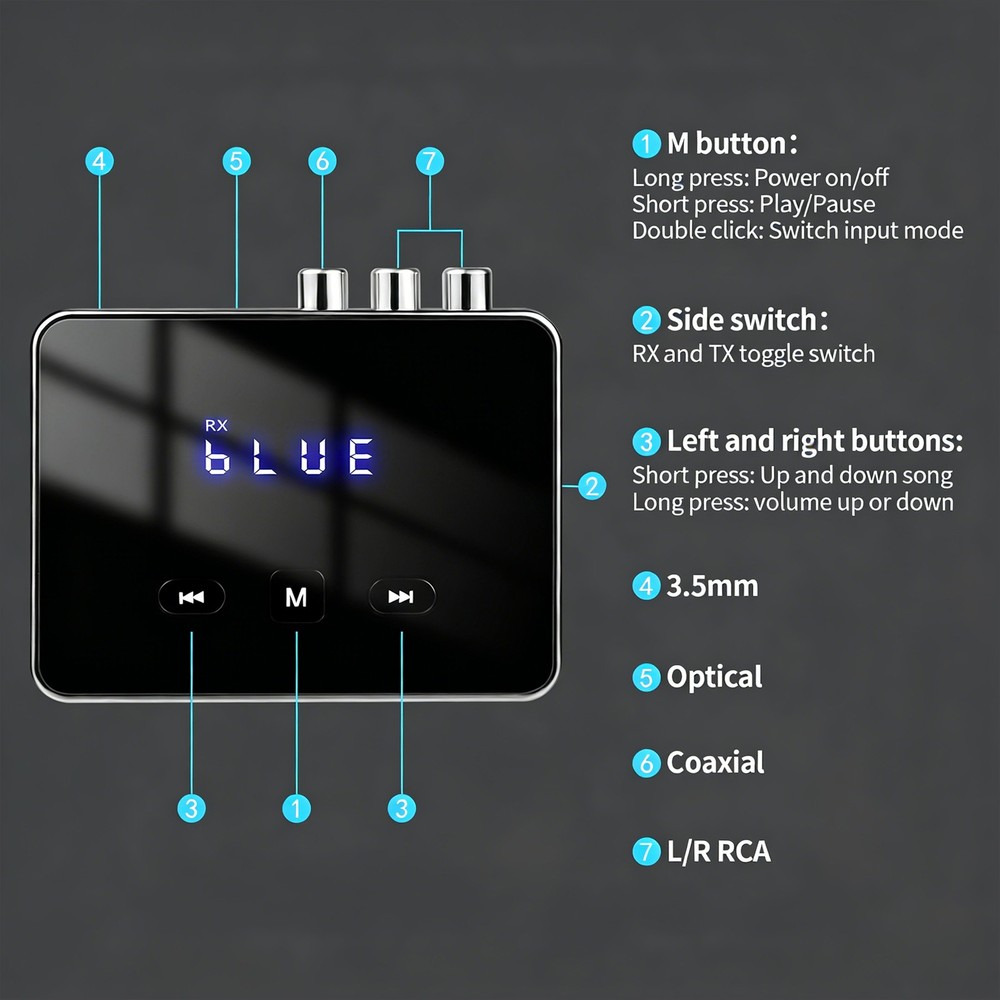 4 5 6 7

RX
bLUE

M

2

3 1 3

1 M button:
Long press: Power on/off
Short press: Play/Pause
Double click: Switch input mode

2 Side switch:
RX and TX toggle switch

3 Left and right buttons:
Short press: Up and down song
Long press: volume up or down

4 3.5mm

5 Optical

6 Coaxial

7 L/R RCA